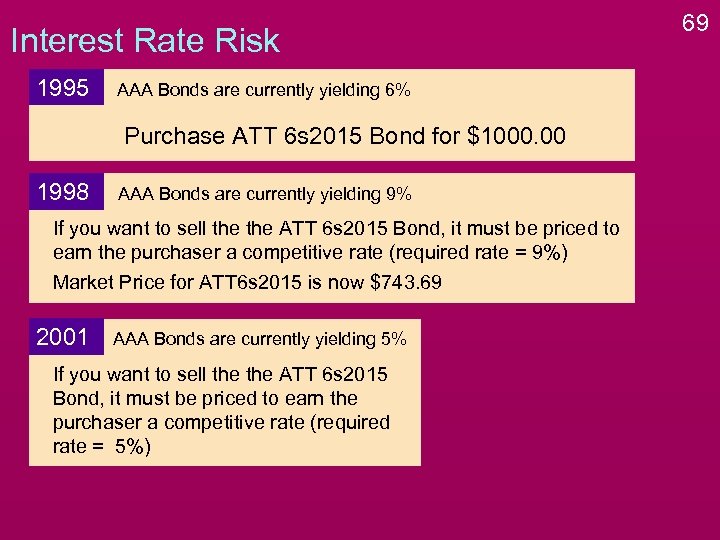 69

Interest Rate Risk

1995 AAA Bonds are currently yielding 6%

Purchase ATT 6s2015 Bond for $1000.00

1998 AAA Bonds are currently yielding 9%

If you want to sell the the ATT 6s2015 Bond, it must be priced to earn the purchaser a competitive rate (required rate = 9%)

Market Price for ATT6s2015 is now $743.69

2001 AAA Bonds are currently yielding 5%

If you want to sell the the ATT 6s2015 Bond, it must be priced to earn the purchaser a competitive rate (required rate = 5%)